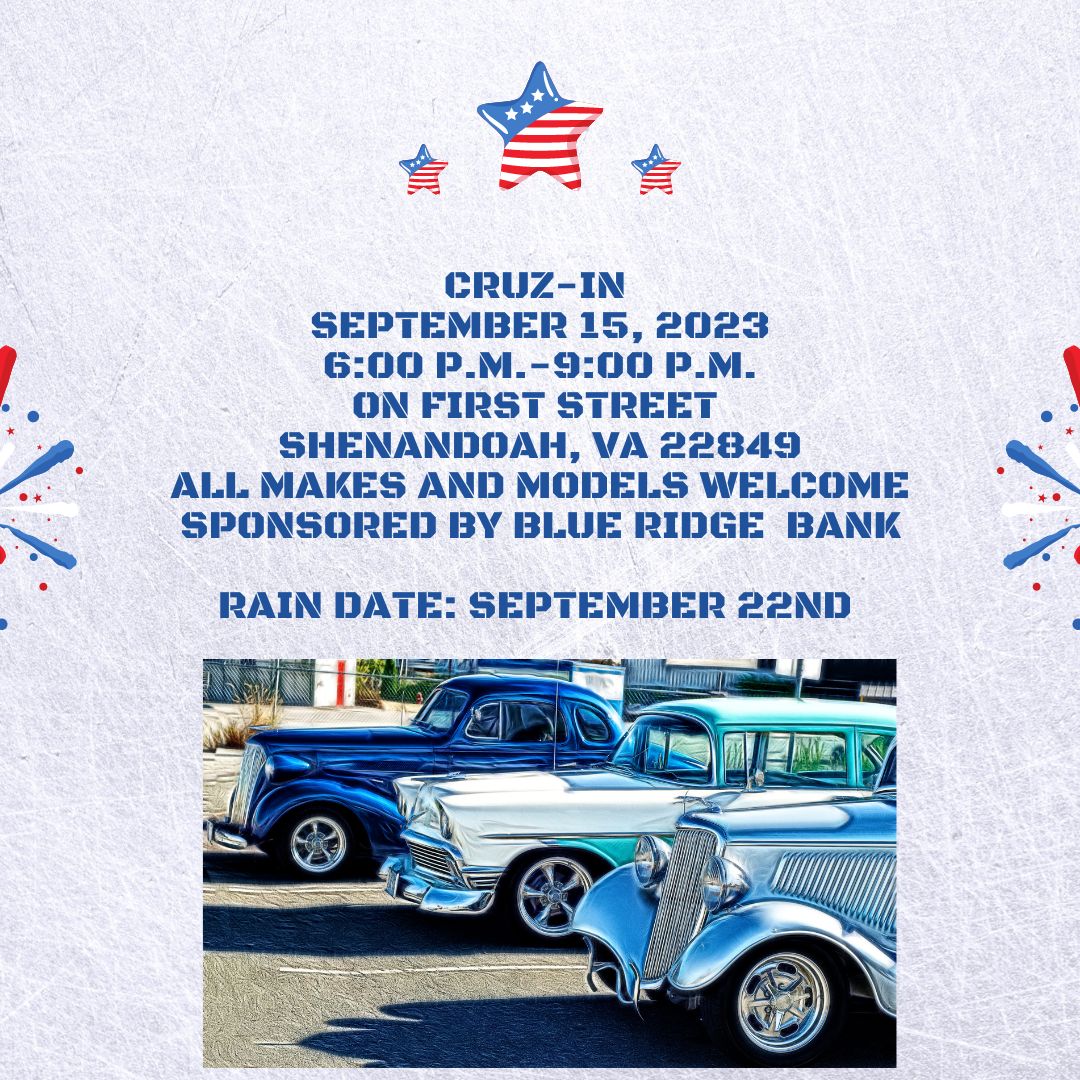 CRUZ-IN
SEPTEMBER 15, 2023
6:00 P.M.-9:00 P.M.
ON FIRST STREET
SHENANDOAH, VA 22849
ALL MAKES AND MODELS WELCOME
SPONSORED BY BLUE RIDGE BANK

RAIN DATE: SEPTEMBER 22ND